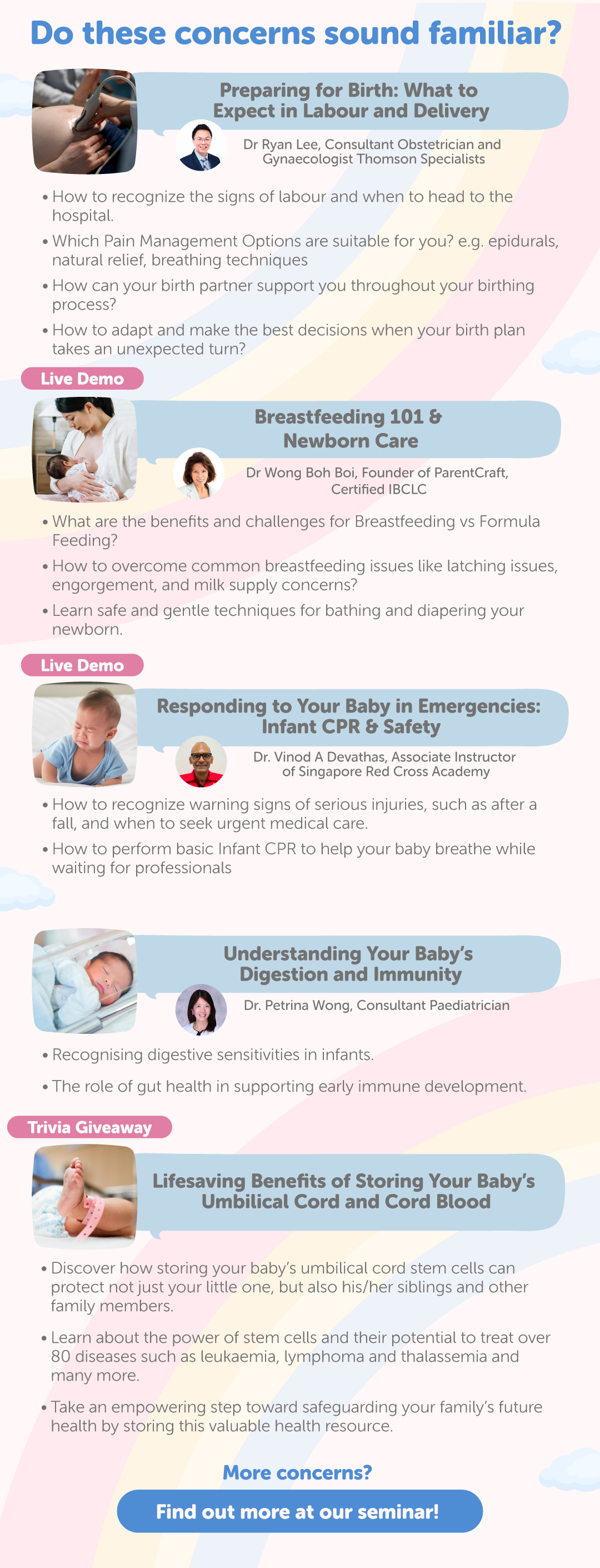 Do these concerns sound familiar?

Preparing for Birth: What to Expect in Labour and Delivery

Dr Ryan Lee, Consultant Obstetrician and Gynaecologist Thomson Specialists

• How to recognize the signs of labour and when to head to the hospital.
• Which Pain Management Options are suitable for you? e.g. epidurals, natural relief, breathing techniques
• How can your birth partner support you throughout your birthing process?
• How to adapt and make the best decisions when your birth plan takes an unexpected turn?

Live Demo

Breastfeeding 101 & Newborn Care

Dr Wong Boh Boi, Founder of ParentCraft, Certified IBCLC

• What are the benefits and challenges for Breastfeeding vs Formula Feeding?
• How to overcome common breastfeeding issues like latching issues, engorgement, and milk supply concerns?
• Learn safe and gentle techniques for bathing and diapering your newborn.

Live Demo

Responding to Your Baby in Emergencies: Infant CPR & Safety

Dr. Vinod A Devathas, Associate Instructor of Singapore Red Cross Academy

• How to recognize warning signs of serious injuries, such as after a fall, and when to seek urgent medical care.
• How to perform basic Infant CPR to help your baby breathe while waiting for professionals

Understanding Your Baby's Digestion and Immunity

Dr. Petrina Wong, Consultant Paediatrician

• Recognising digestive sensitivities in infants.
• The role of gut health in supporting early immune development.

Trivia Giveaway

Lifesaving Benefits of Storing Your Baby's Umbilical Cord and Cord Blood

• Discover how storing your baby's umbilical cord stem cells can protect not just your little one, but also his/her siblings and other family members.
• Learn about the power of stem cells and their potential to treat over 80 diseases such as leukaemia, lymphoma and thalassemia and many more.
• Take an empowering step toward safeguarding your family's future health by storing this valuable health resource.

More concerns?

Find out more at our seminar!